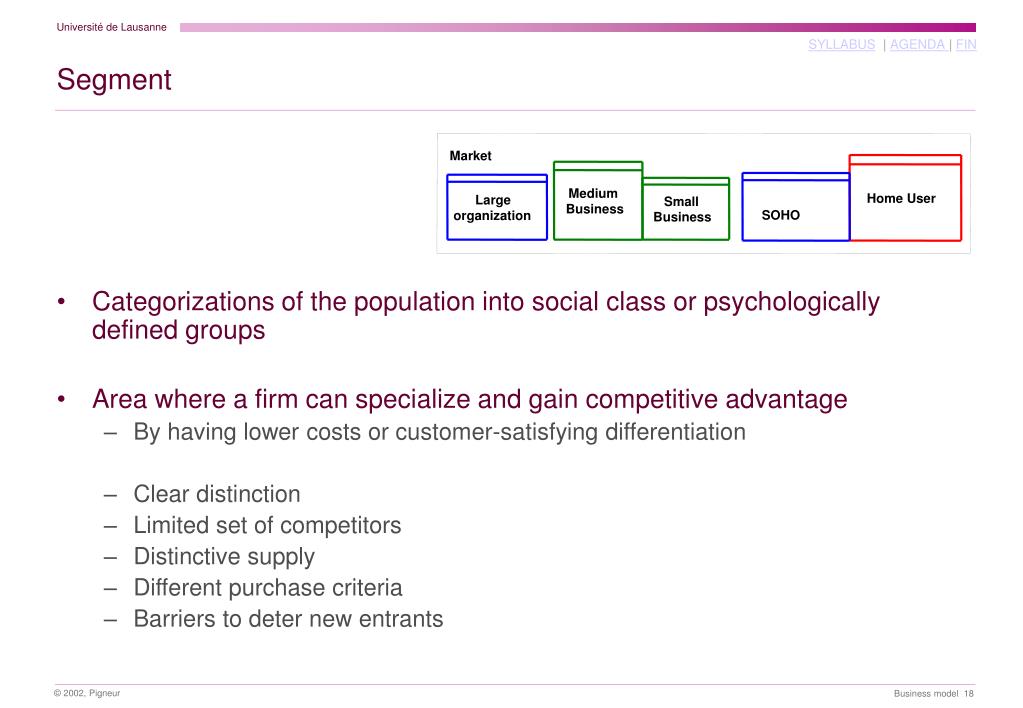 Université de Lausanne

SYLLABUS | AGENDA | FIN

Segment

Market

Large organization

Medium Business

Small Business

SOHO

Home User

• Categorizations of the population into social class or psychologically defined groups

• Area where a firm can specialize and gain competitive advantage
– By having lower costs or customer-satisfying differentiation

– Clear distinction
– Limited set of competitors
– Distinctive supply
– Different purchase criteria
– Barriers to deter new entrants

© 2002, Pigneur

Business model 18